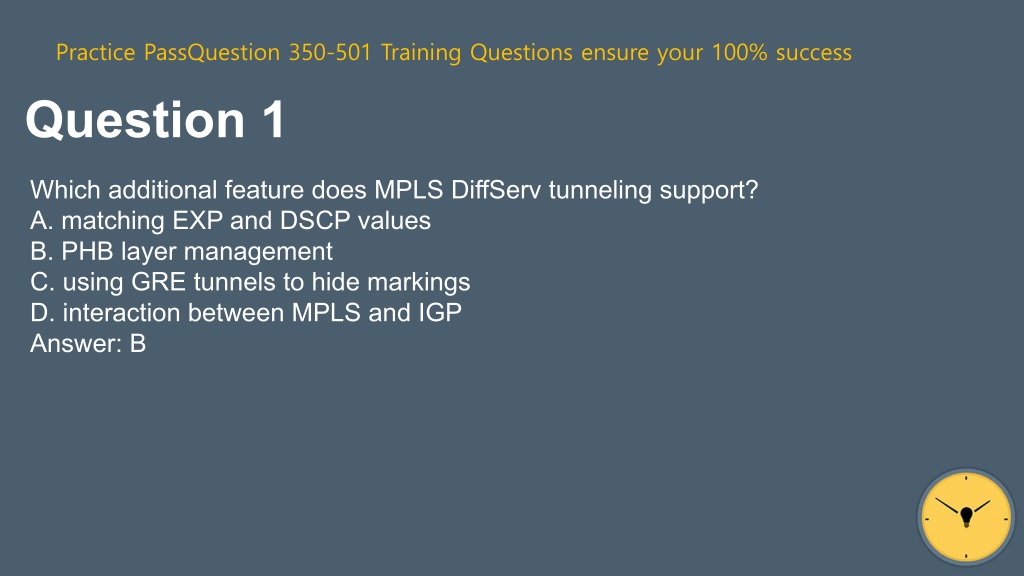 Practice PassQuestion 350-501 Training Questions ensure your 100% success

Question 1

Which additional feature does MPLS DiffServ tunneling support?
A. matching EXP and DSCP values
B. PHB layer management
C. using GRE tunnels to hide markings
D. interaction between MPLS and IGP
Answer: B